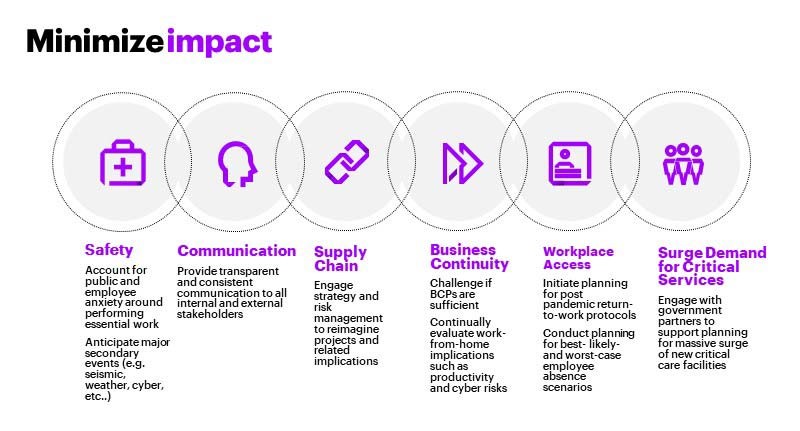 Minimize impact

Safety

Account for public and employee anxiety around performing essential work

Anticipate major secondary events (e.g. seismic, weather, cyber, etc..)

Communication

Provide transparent and consistent communication to all internal and external stakeholders

Supply Chain

Engage strategy and risk management to reimagine projects and related implications

Business Continuity

Challenge if BCPs are sufficient

Continually evaluate work-from-home implications such as productivity and cyber risks

Workplace Access

Initiate planning for post pandemic return-to-work protocols

Conduct planning for best- likely- and worst-case employee absence scenarios

Surge Demand for Critical Services

Engage with government partners to support planning for massive surge of new critical care facilities